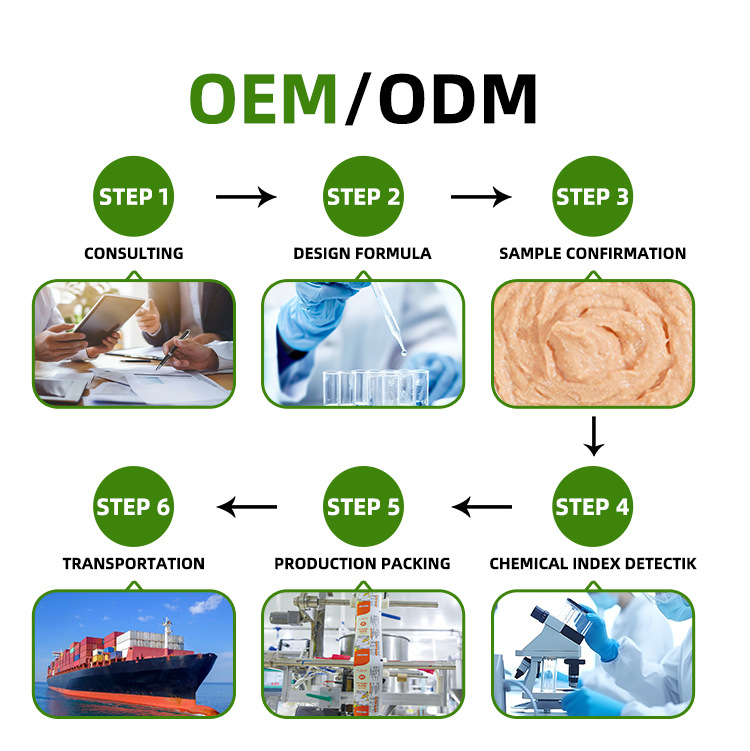 OEM/ODM

STEP 1
CONSULTING

STEP 2
DESIGN FORMULA

STEP 3
SAMPLE CONFIRMATION

STEP 4
CHEMICAL INDEX DETECTIK

STEP 5
PRODUCTION PACKING

STEP 6
TRANSPORTATION